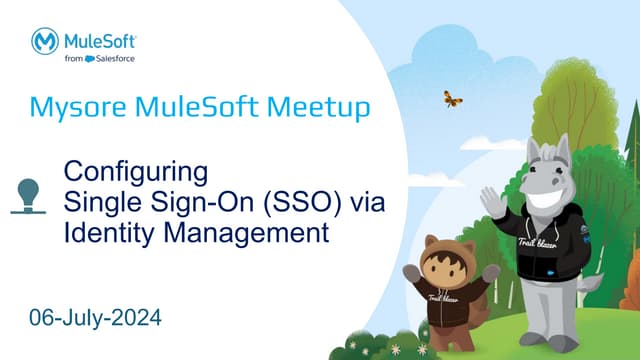 MuleSoft
from Salesforce

Mysore MuleSoft Meetup

Configuring Single Sign-On (SSO) via Identity Management

06-July-2024

Trail blazer

Trail blazer